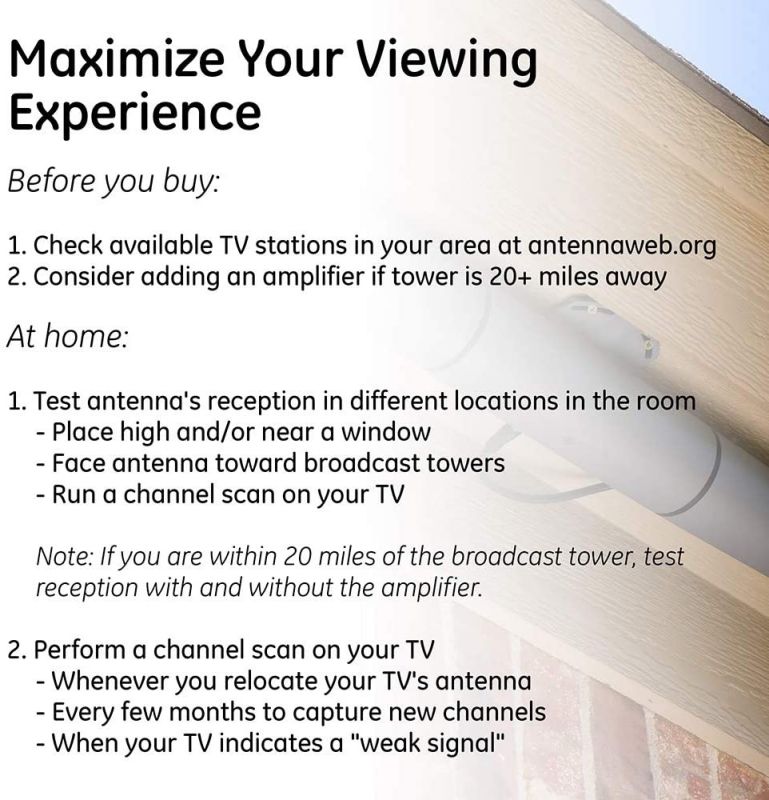 Maximize Your Viewing Experience

Before you buy:

1. Check available TV stations in your area at antennaweb.org
2. Consider adding an amplifier if tower is 20+ miles away

At home:

1. Test antenna's reception in different locations in the room
- Place high and/or near a window
- Face antenna toward broadcast towers
- Run a channel scan on your TV

Note: If you are within 20 miles of the broadcast tower, test reception with and without the amplifier.

2. Perform a channel scan on your TV
- Whenever you relocate your TV's antenna
- Every few months to capture new channels
- When your TV indicates a "weak signal"